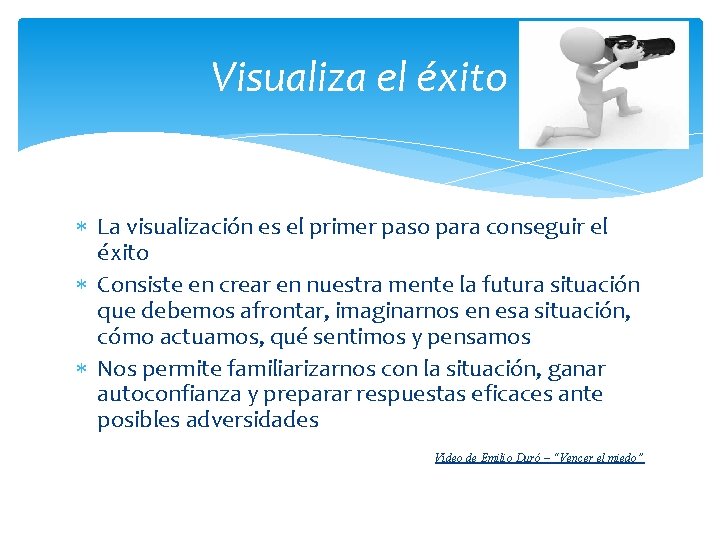 Visualiza el éxito

* La visualización es el primer paso para conseguir el éxito
* Consiste en crear en nuestra mente la futura situación que debemos afrontar, imaginarnos en esa situación, cómo actuamos, qué sentimos y pensamos
* Nos permite familiarizarnos con la situación, ganar autoconfianza y preparar respuestas eficaces ante posibles adversidades

Video de Emilio Duró – "Vencer el miedo"